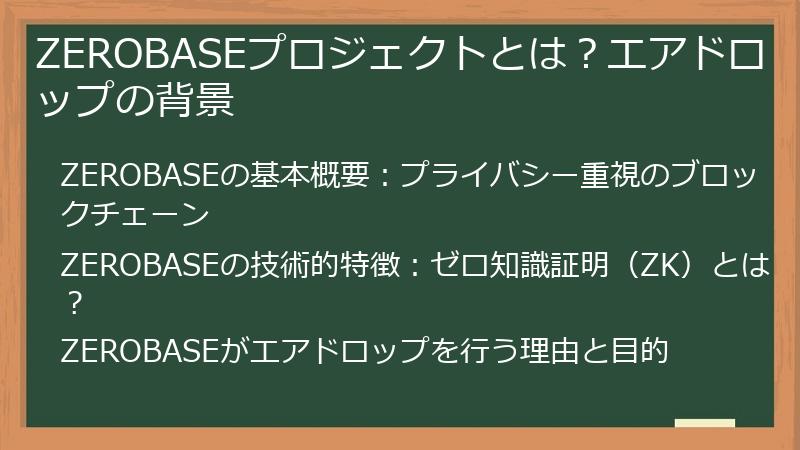 ZEROBASEプロジェクトとは？エアドロップの背景

ZEROBASEの基本概要：プライバシー重視のブロックチェーン

ZEROBASEの技術的特徴：ゼロ知識証明（ZK）とは？

ZEROBASEがエアドロップを行う理由と目的